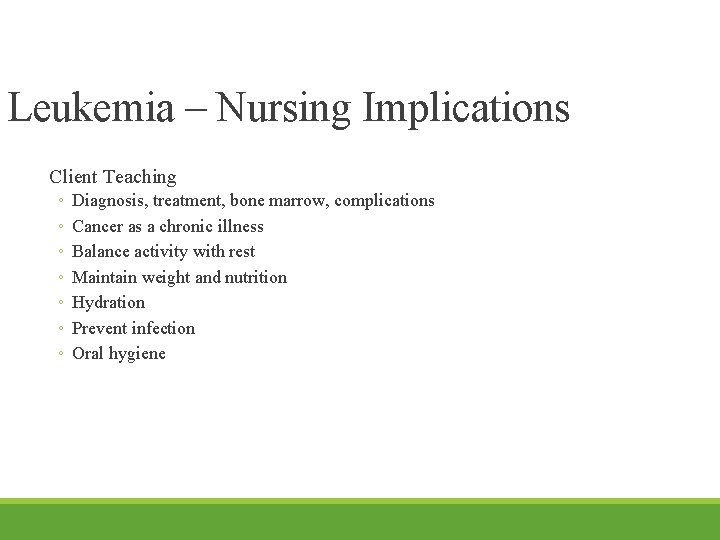 Leukemia – Nursing Implications

Client Teaching
◦ Diagnosis, treatment, bone marrow, complications
◦ Cancer as a chronic illness
◦ Balance activity with rest
◦ Maintain weight and nutrition
◦ Hydration
◦ Prevent infection
◦ Oral hygiene